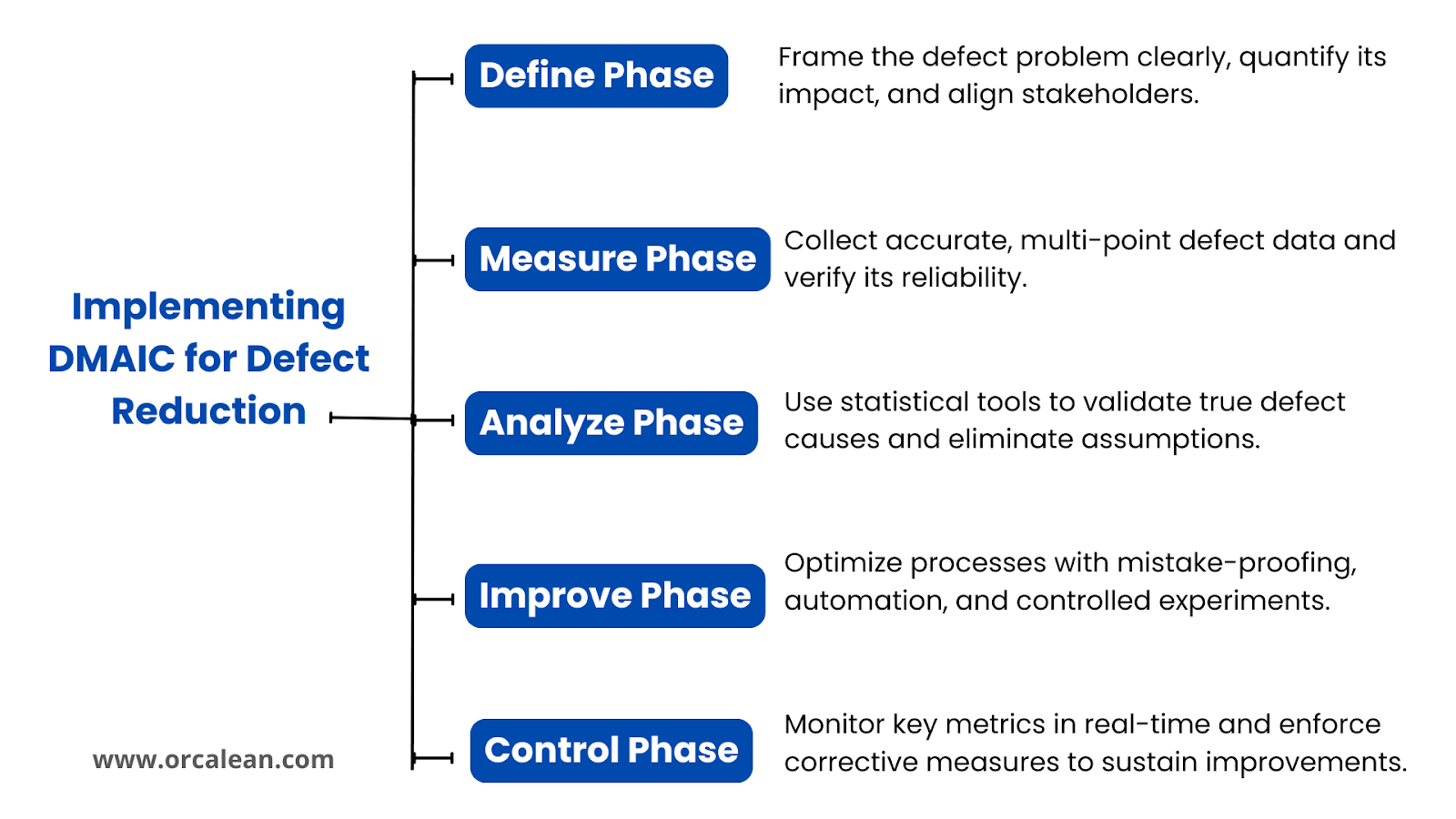 Implementing DMAIC for Defect Reduction

Define Phase

Frame the defect problem clearly, quantify its impact, and align stakeholders.

Measure Phase

Collect accurate, multi-point defect data and verify its reliability.

Analyze Phase

Use statistical tools to validate true defect causes and eliminate assumptions.

Improve Phase

Optimize processes with mistake-proofing, automation, and controlled experiments.

Control Phase

Monitor key metrics in real-time and enforce corrective measures to sustain improvements.

www.orcalean.com